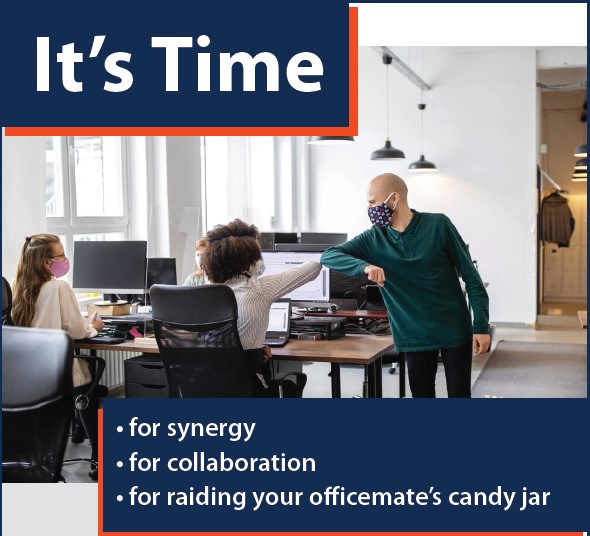 It’s Time

• for synergy
• for collaboration
• for raiding your officemate’s candy jar